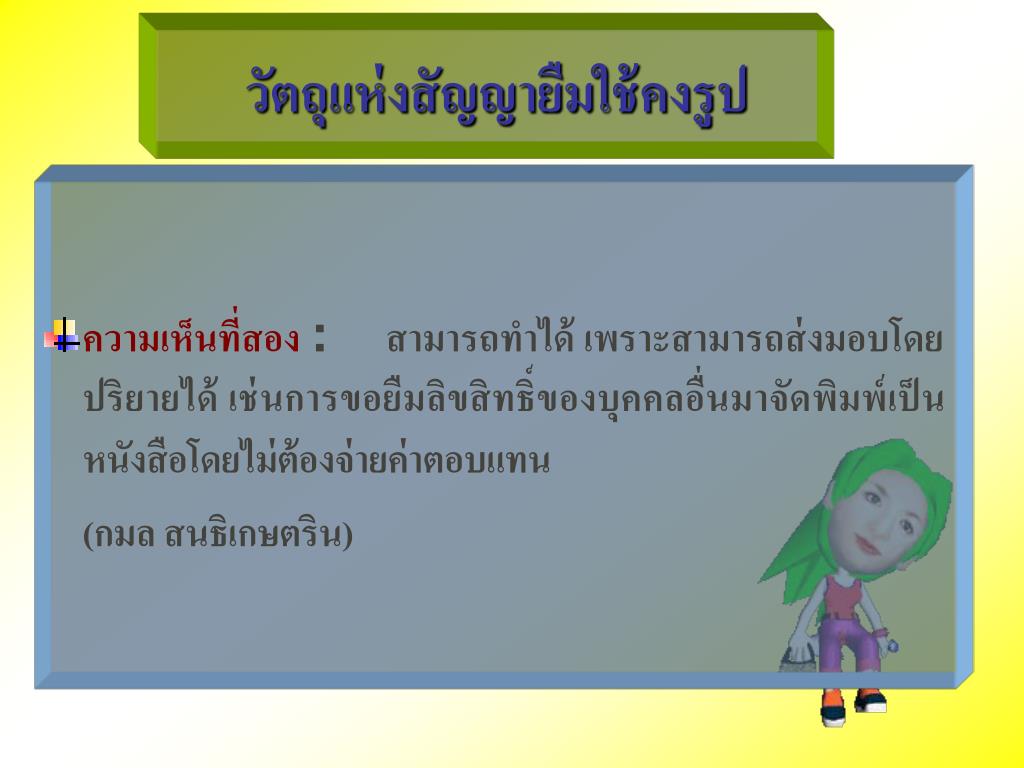 วัตถุแห่งสัญญายืมใช้คงรูป

ความเห็นที่สอง : สามารถทำได้ เพราะสามารถส่งมอบโดยปริยายได้ เช่นการขอยืมลิขสิทธิ์ของบุคคลอื่นมาจัดพิมพ์เป็นหนังสือโดยไม่ต้องจ่ายค่าตอบแทน

(กมล สนธิเกษตริน)